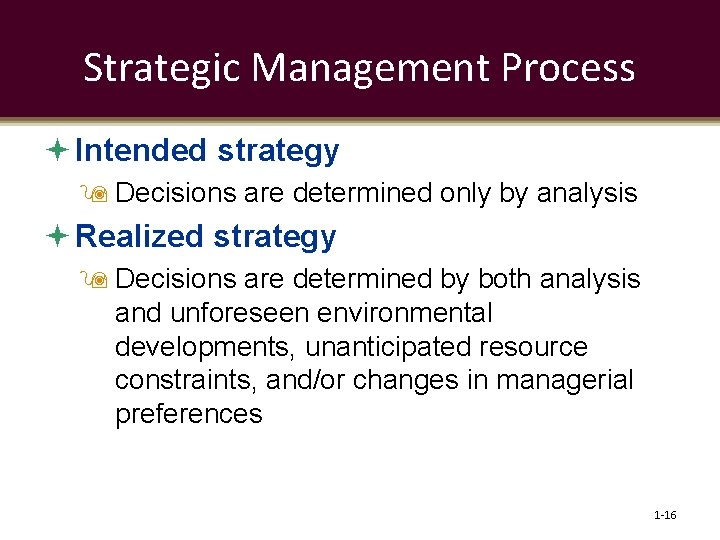 Strategic Management Process

Intended strategy

Decisions are determined only by analysis

Realized strategy

Decisions are determined by both analysis and unforeseen environmental developments, unanticipated resource constraints, and/or changes in managerial preferences

1-16